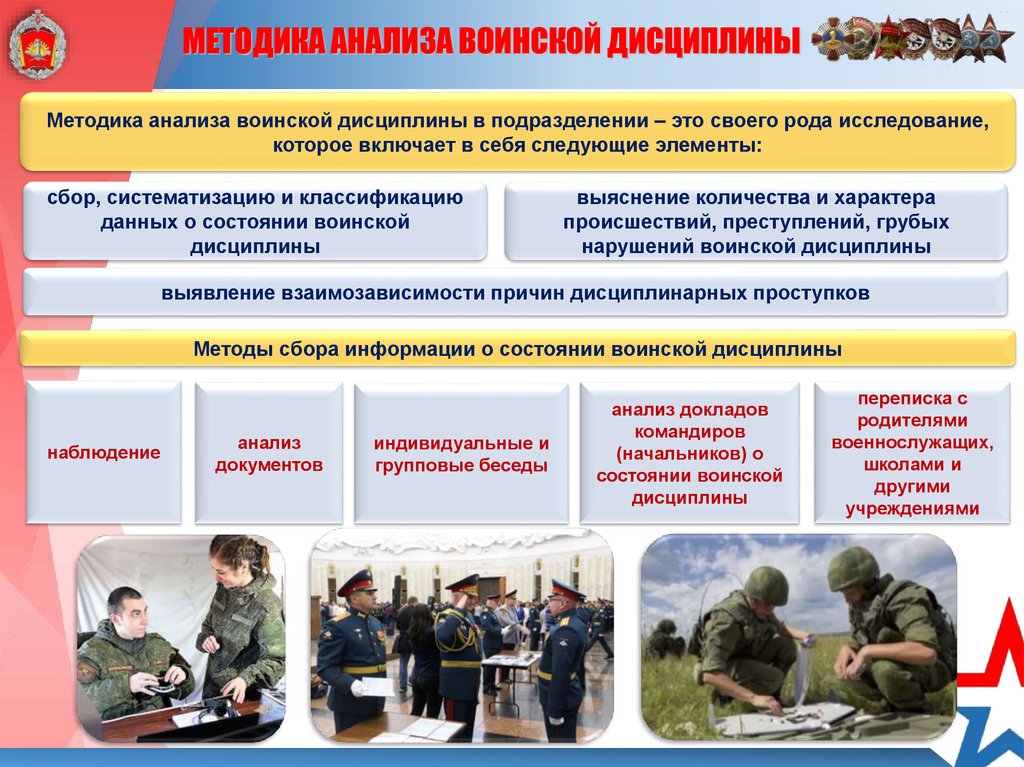 МЕТОДИКА АНАЛИЗА ВОИНСКОЙ ДИСЦИПЛИНЫ

Методика анализа воинской дисциплины в подразделении – это своего рода исследование, которое включает в себя следующие элементы:

сбор, систематизацию и классификацию данных о состоянии воинской дисциплины

выяснение количества и характера происшествий, преступлений, грубых нарушений воинской дисциплины

выявление взаимозависимости причин дисциплинарных проступков

Методы сбора информации о состоянии воинской дисциплины

наблюдение

анализ документов

индивидуальные и групповые беседы

анализ докладов командиров (начальников) о состоянии воинской дисциплины

переписка с родителями военнослужащих, школами и другими учреждениями